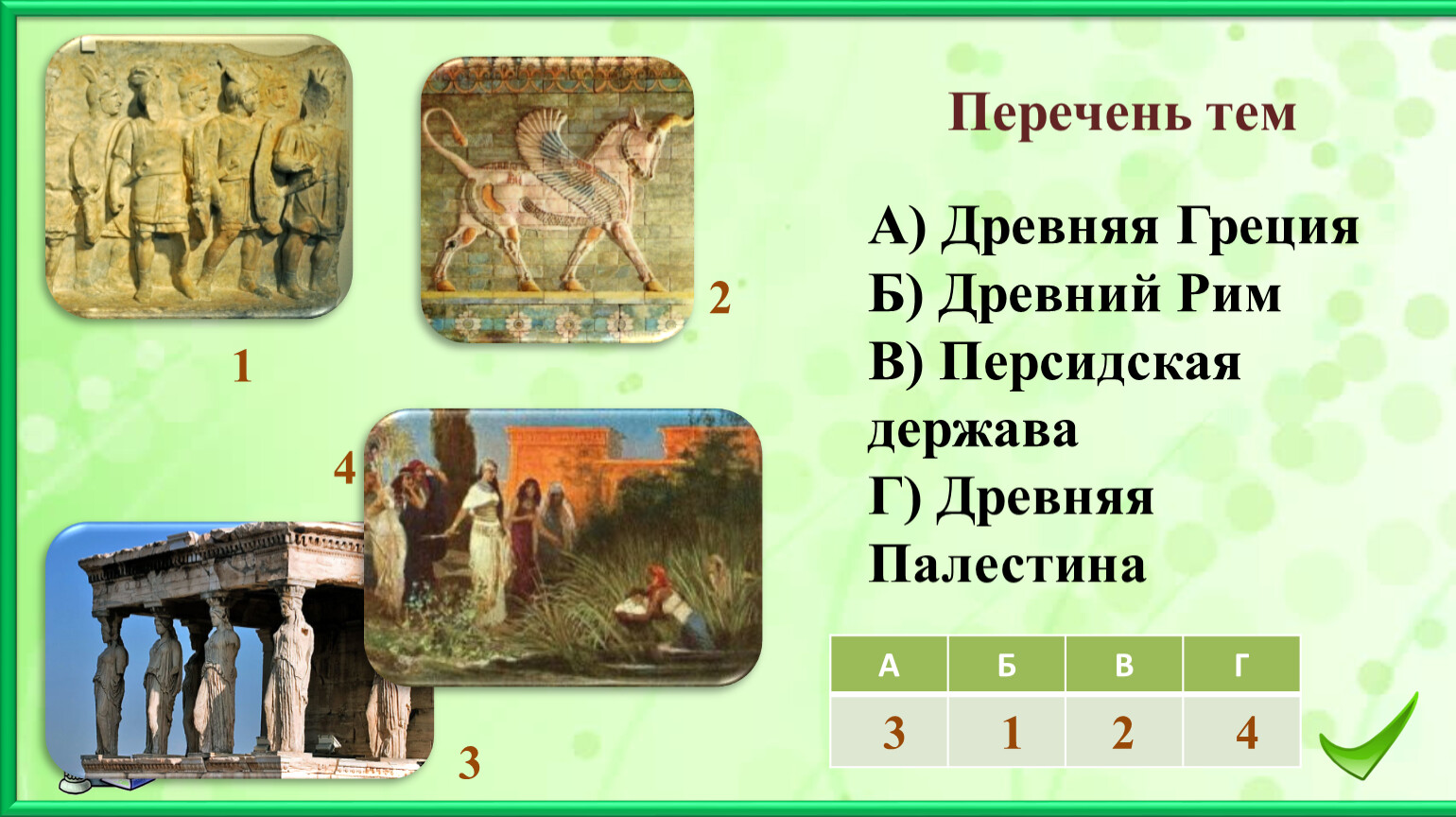 1

2

4

3

Перечень тем

А) Древняя Греция
Б) Древний Рим
В) Персидская держава
Г) Древняя Палестина

| А | Б | В | Г |
|---|---|---|---|
| 3 | 1 | 2 | 4 |